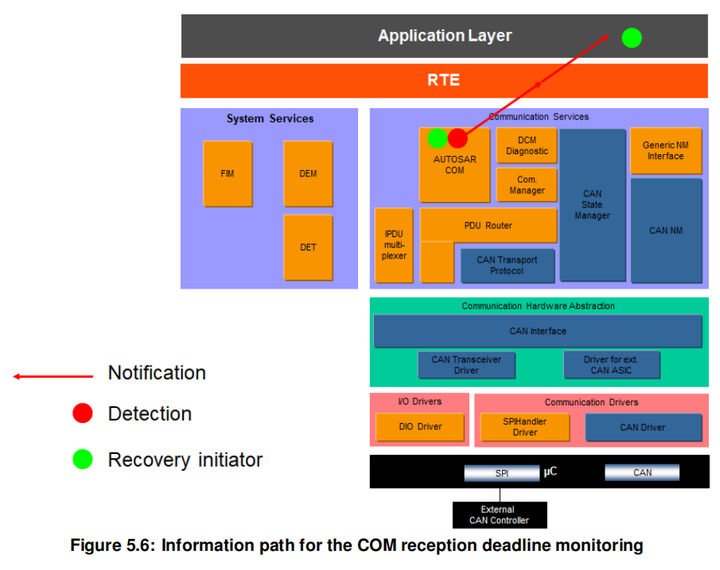 Application Layer

RTE

System Services

FIM

DEM

DET

Communication Services

AUTOSAR COM

DCM Diagnostic

Com. Manager

CAN State Manager

Generic NM Interface

CAN NM

IPDU multiplexer

PDU Router

CAN Transport Protocol

Communication Hardware Abstraction

CAN Interface

CAN Transceiver Driver

Driver for ext. CAN ASIC

I/O Drivers

DIO Driver

Communication Drivers

SPIHandler Driver

CAN Driver

SPI

μC

CAN

External CAN Controller

Notification

Detection

Recovery initiator

Figure 5.6: Information path for the COM reception deadline monitoring